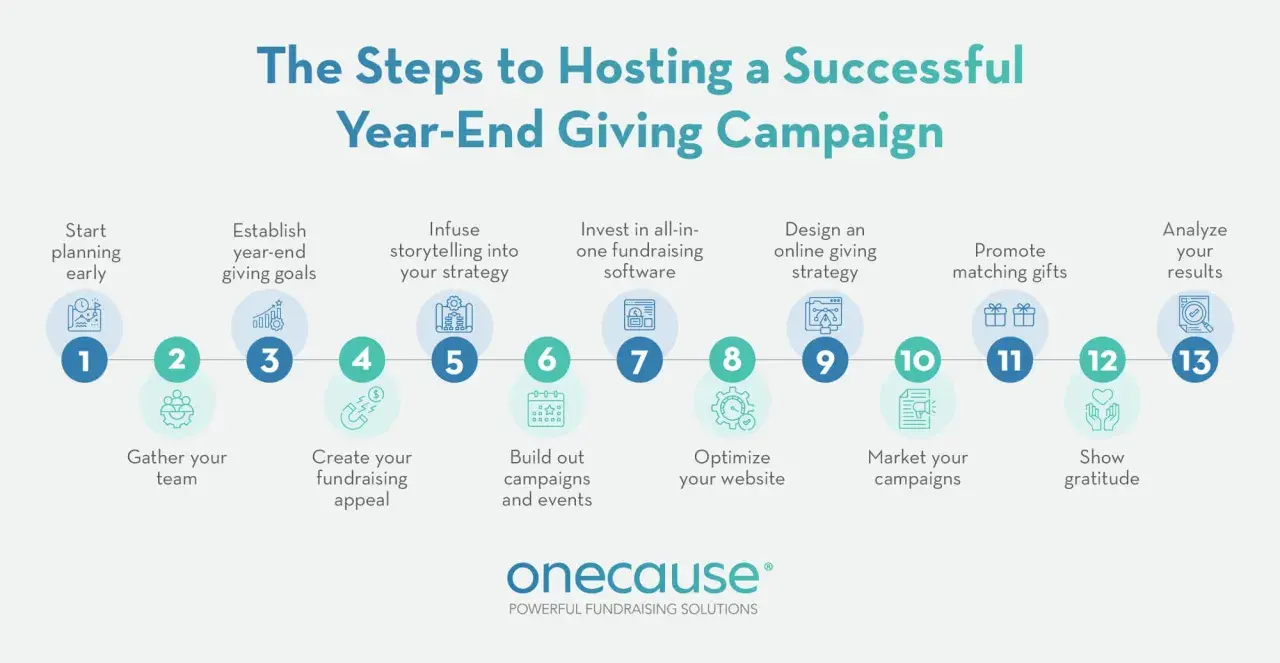 The Steps to Hosting a Successful Year-End Giving Campaign

1
Start planning early

2
Gather your team

3
Establish year-end giving goals

4
Create your fundraising appeal

5
Infuse storytelling into your strategy

6
Build out campaigns and events

7
Invest in all-in-one fundraising software

8
Optimize your website

9
Design an online giving strategy

10
Market your campaigns

11
Promote matching gifts

12
Show gratitude

13
Analyze your results

onecause®
POWERFUL FUNDRAISING SOLUTIONS